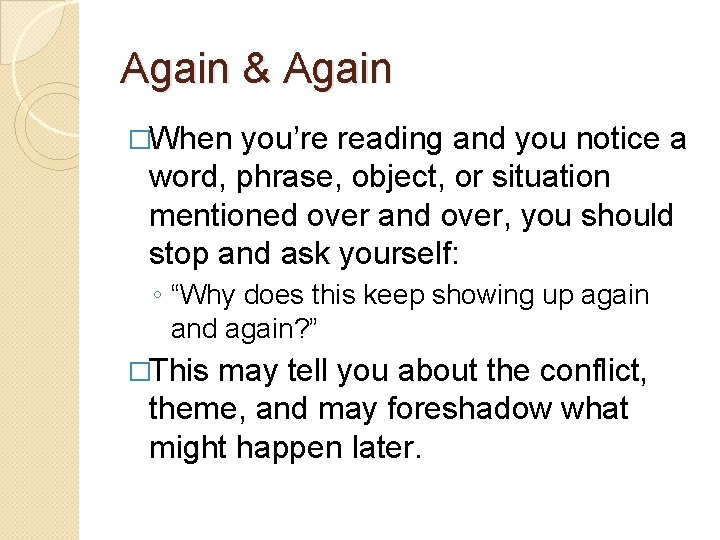 Again & Again

□When you’re reading and you notice a word, phrase, object, or situation mentioned over and over, you should stop and ask yourself:

◦ “Why does this keep showing up again and again?”

□This may tell you about the conflict, theme, and may foreshadow what might happen later.